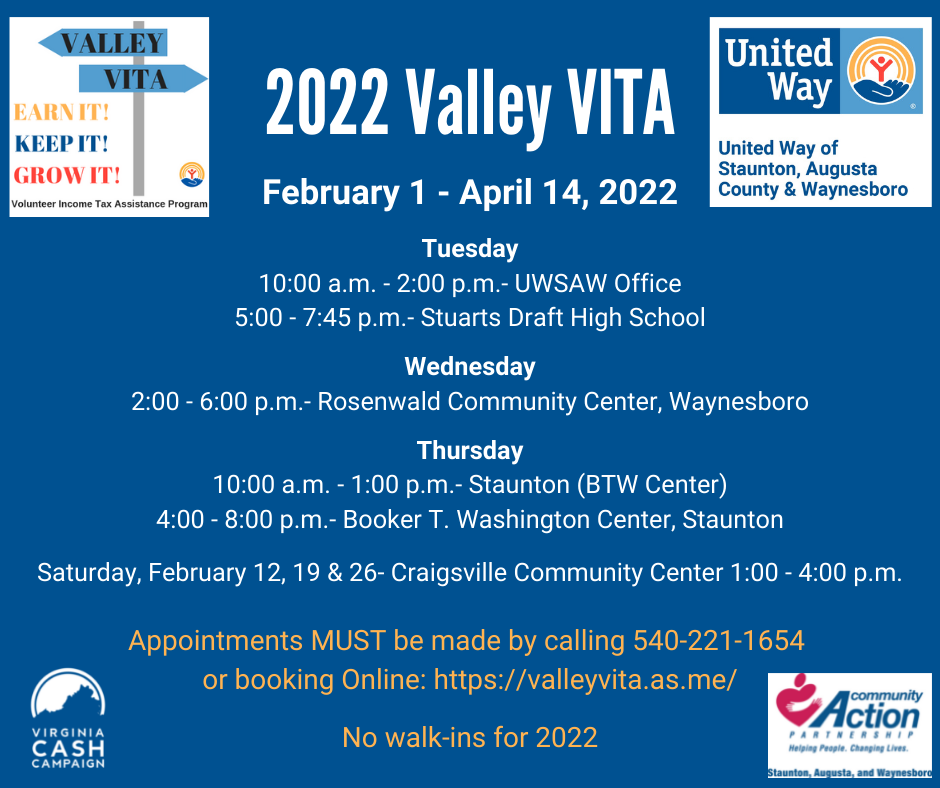 VALLEY
VITA
EARN IT!
KEEP IT!
GROW IT!
Volunteer Income Tax Assistance Program

2022 Valley VITA

February 1 - April 14, 2022

United Way
United Way of Staunton, Augusta County & Waynesboro

Tuesday
10:00 a.m. - 2:00 p.m.- UWSAW Office
5:00 - 7:45 p.m.- Stuarts Draft High School

Wednesday
2:00 - 6:00 p.m.- Rosenwald Community Center, Waynesboro

Thursday
10:00 a.m. - 1:00 p.m.- Staunton (BTW Center)
4:00 - 8:00 p.m.- Booker T. Washington Center, Staunton

Saturday, February 12, 19 & 26- Craigsville Community Center 1:00 - 4:00 p.m.

Appointments MUST be made by calling 540-221-1654 or booking Online: https://valleyvita.as.me/

No walk-ins for 2022

VIRGINIA CASH CAMPAIGN

community Action PARTNERSHIP
Helping People. Changing Lives.
Staunton, Augusta, and Waynesboro